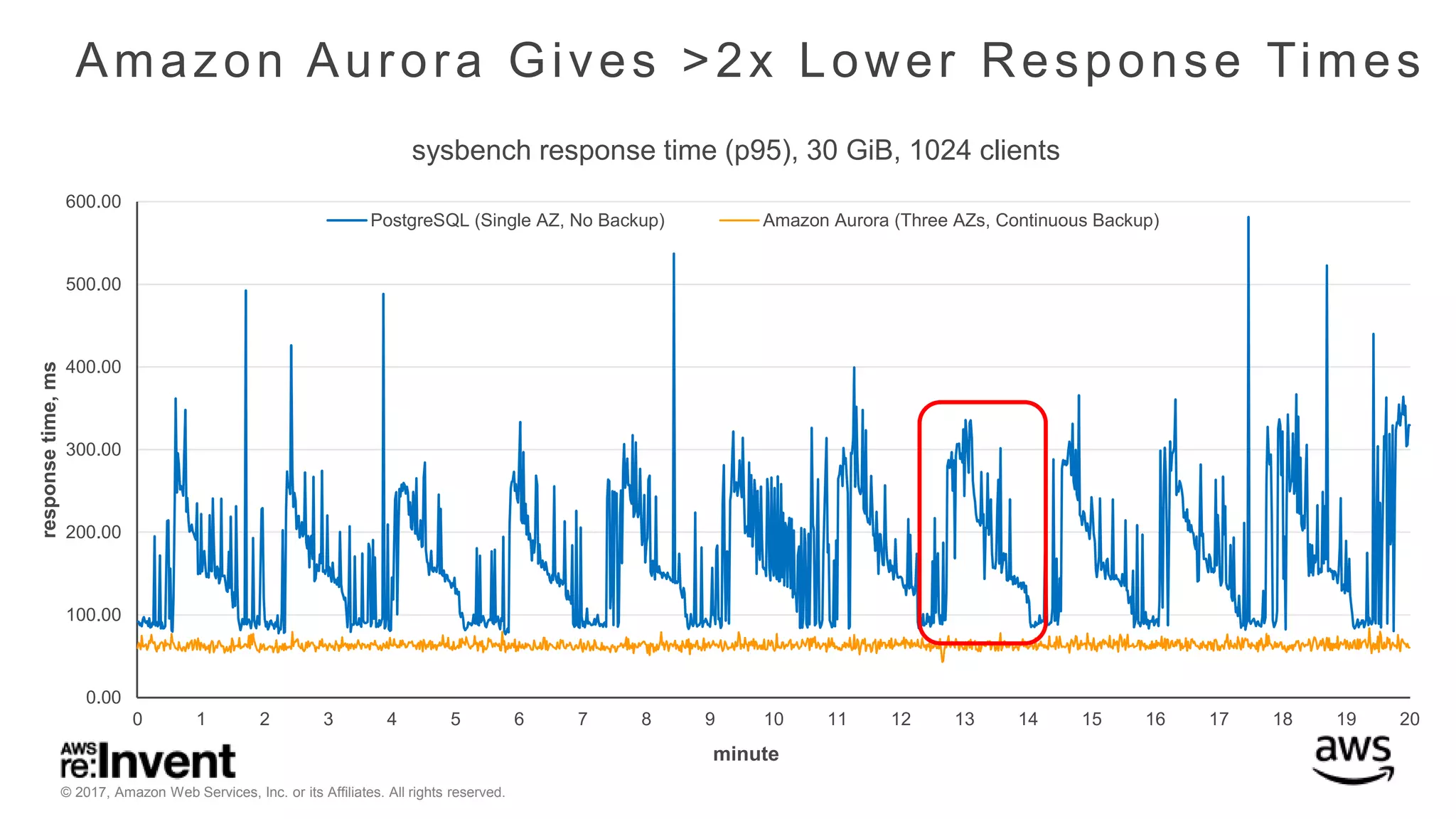 Amazon Aurora Gives >2x Lower Response Times

sysbench response time (p95), 30 GiB, 1024 clients

PostgreSQL (Single AZ, No Backup)
Amazon Aurora (Three AZs, Continuous Backup)

response time, ms

600.00
500.00
400.00
300.00
200.00
100.00
0.00

0 1 2 3 4 5 6 7 8 9 10 11 12 13 14 15 16 17 18 19 20

minute

AWS re:Invent

© 2017, Amazon Web Services, Inc. or its Affiliates. All rights reserved.

aws